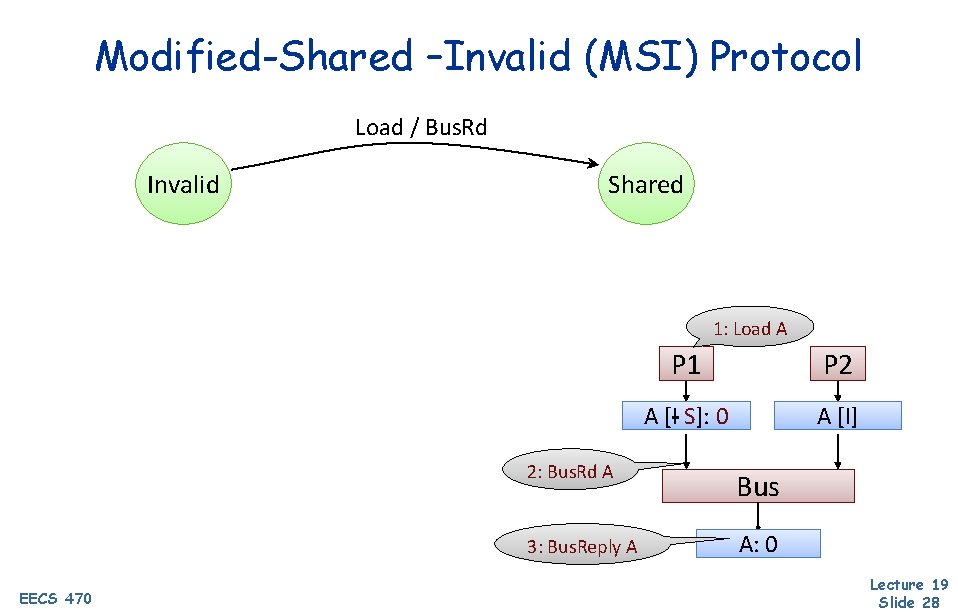 Modified-Shared –Invalid (MSI) Protocol

Load / BusRd

Invalid

Shared

1: Load A

P1

P2

A [I S]: 0

A [I]

2: BusRd A

Bus

3: BusReply A

A: 0

EECS 470

Lecture 19
Slide 28